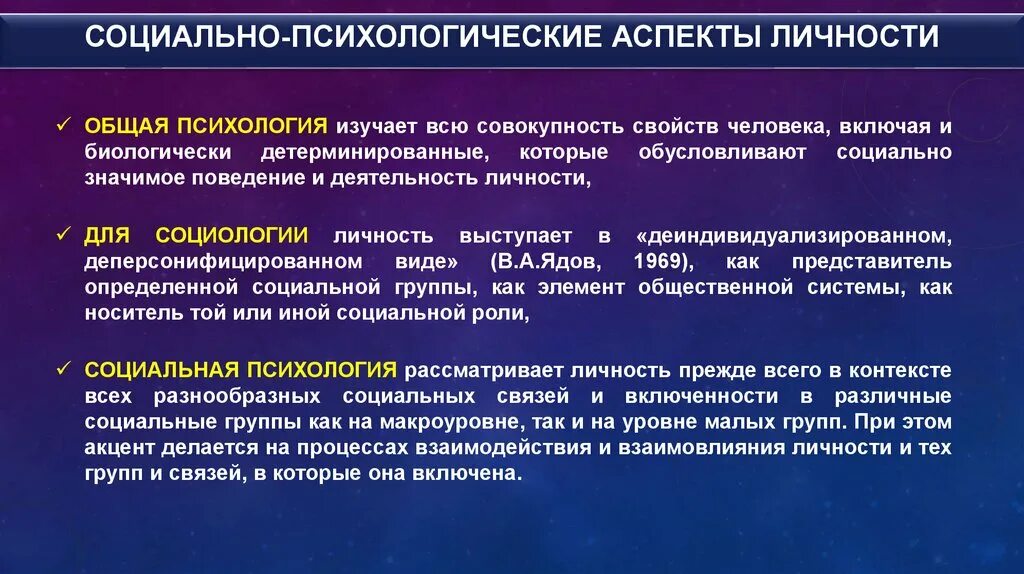 СОЦИАЛЬНО-ПСИХОЛОГИЧЕСКИЕ АСПЕКТЫ ЛИЧНОСТИ

✓ ОБЩАЯ ПСИХОЛОГИЯ изучает всю совокупность свойств человека, включая и биологически детерминированные, которые обусловливают социально значимое поведение и деятельность личности,

✓ ДЛЯ СОЦИОЛОГИИ личность выступает в «деиндивидуализированном, деперсонифицированном виде» (В.А.Ядов, 1969), как представитель определенной социальной группы, как элемент общественной системы, как носитель той или иной социальной роли,

✓ СОЦИАЛЬНАЯ ПСИХОЛОГИЯ рассматривает личность прежде всего в контексте всех разнообразных социальных связей и включенности в различные социальные группы как на макроуровне, так и на уровне малых групп. При этом акцент делается на процессах взаимодействия и взаимовлияния личности и тех групп и связей, в которые она включена.